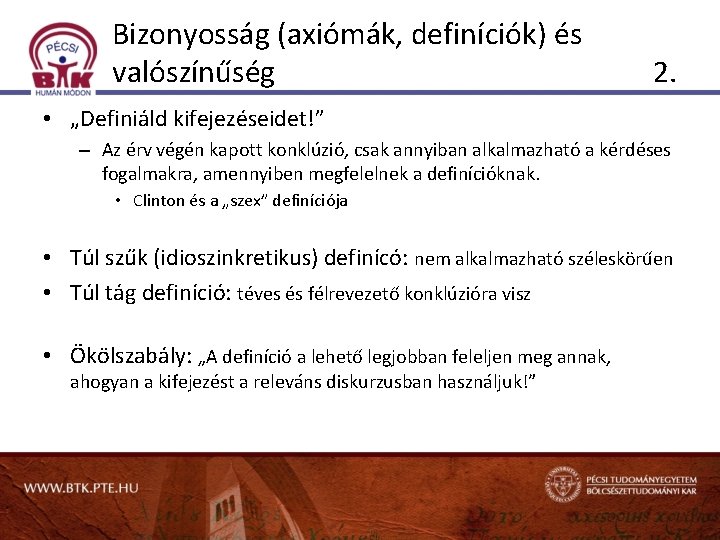 PÉCSI
BTK
HUMÁN MÓDON

Bizonyosság (axiómák, definíciók) és valószínűség 2.

• „Definiáld kifejezéseidet!”
– Az érv végén kapott konklúzió, csak annyiban alkalmazható a kérdéses fogalmakra, amennyiben megfelelnek a definícióknak.
• Clinton és a „szex” definíciója

• Túl szűk (idioszinkretikus) definícó: nem alkalmazható széleskörűen
• Túl tág definíció: téves és félrevezető konklúzióra visz

• Ökölszabály: „A definíció a lehető legjobban feleljen meg annak, ahogyan a kifejezést a releváns diskurzusban használjuk!”

WWW.BTK.PTE.HU

PÉCSI TUDOMÁNYEGYETEM
BÖLCSÉSZETTUDOMÁNYI KAR